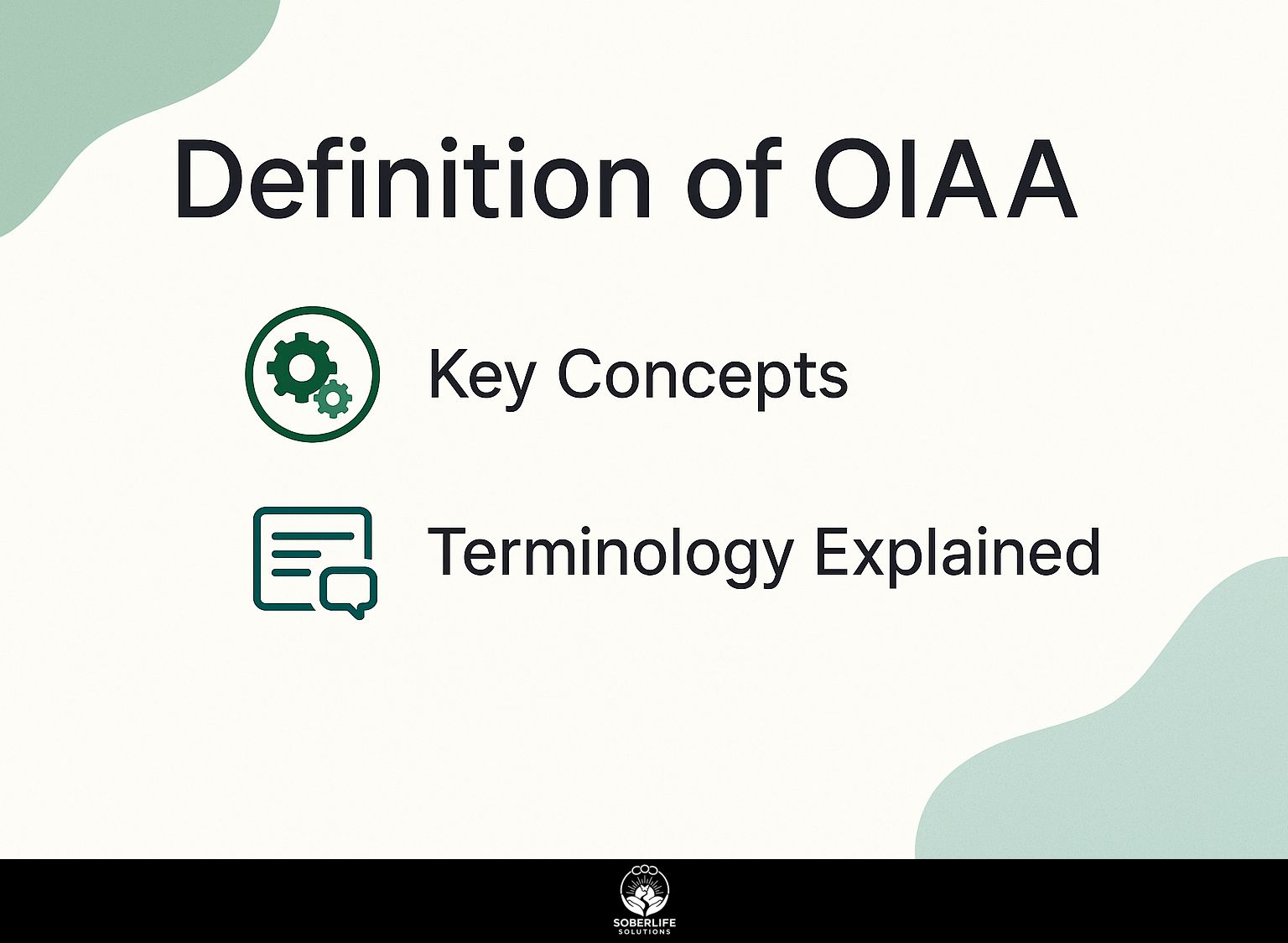 Definition of OIAA

Key Concepts

Terminology Explained

SOBERLIFE
SOLUTIONS